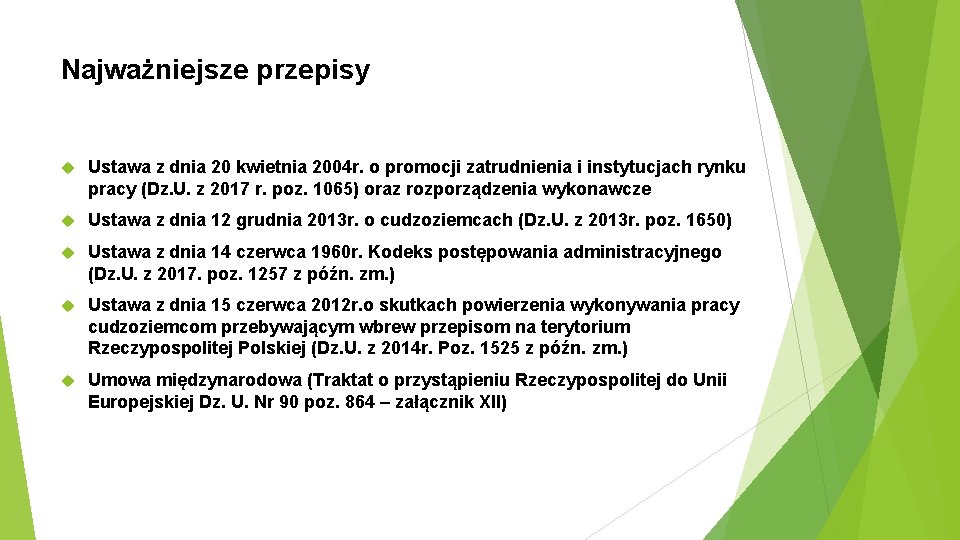 Najważniejsze przepisy

Ustawa z dnia 20 kwietnia 2004r. o promocji zatrudnienia i instytucjach rynku pracy (Dz.U. z 2017 r. poz. 1065) oraz rozporządzenia wykonawcze

Ustawa z dnia 12 grudnia 2013r. o cudzoziemcach (Dz.U. z 2013r. poz. 1650)

Ustawa z dnia 14 czerwca 1960r. Kodeks postępowania administracyjnego (Dz.U. z 2017. poz. 1257 z późn. zm.)

Ustawa z dnia 15 czerwca 2012r.o skutkach powierzenia wykonywania pracy cudzoziemcom przebywającym wbrew przepisom na terytorium Rzeczypospolitej Polskiej (Dz.U. z 2014r. Poz. 1525 z późn. zm.)

Umowa międzynarodowa (Traktat o przystąpieniu Rzeczypospolitej do Unii Europejskiej Dz. U. Nr 90 poz. 864 – załącznik XII)